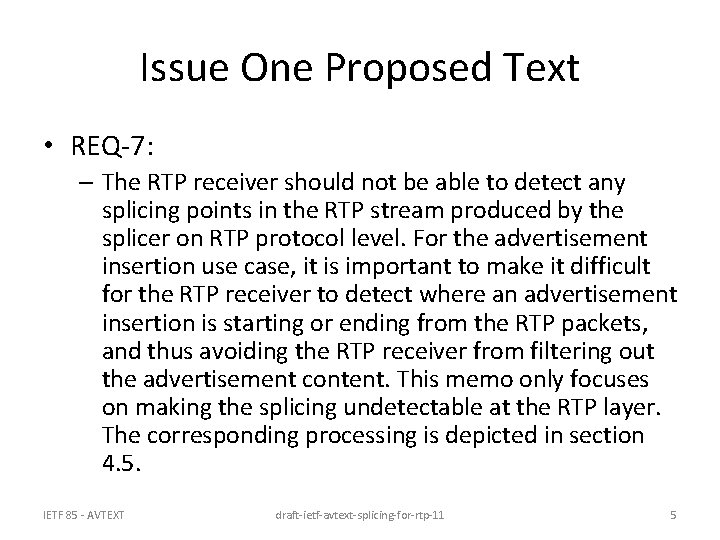 Issue One Proposed Text

• REQ-7:
– The RTP receiver should not be able to detect any splicing points in the RTP stream produced by the splicer on RTP protocol level. For the advertisement insertion use case, it is important to make it difficult for the RTP receiver to detect where an advertisement insertion is starting or ending from the RTP packets, and thus avoiding the RTP receiver from filtering out the advertisement content. This memo only focuses on making the splicing undetectable at the RTP layer. The corresponding processing is depicted in section 4.5.

IETF 85 - AVTEXT
draft-ietf-avtext-splicing-for-rtp-11
5